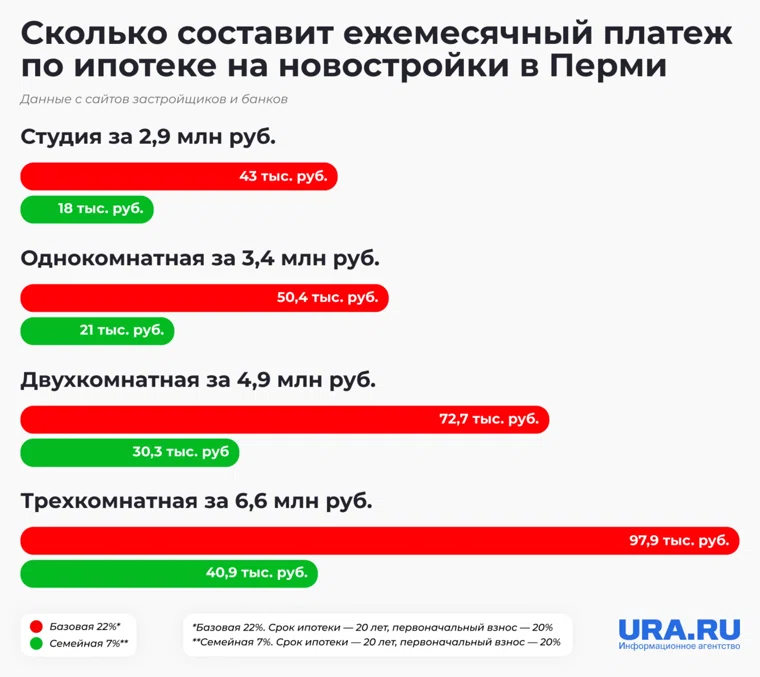 Сколько составит ежемесячный платеж по ипотеке на новостройки в Перми

Данные с сайтов застройщиков и банков

Студия за 2,9 млн руб.

43 тыс. руб.

18 тыс. руб.

Однокомнатная за 3,4 млн руб.

50,4 тыс. руб.

21 тыс. руб.

Двухкомнатная за 4,9 млн руб.

72,7 тыс. руб.

30,3 тыс. руб

Трехкомнатная за 6,6 млн руб.

97,9 тыс. руб.

40,9 тыс. руб.

Базовая 22%*
Семейная 7%**

*Базовая 22%. Срок ипотеки — 20 лет, первоначальный взнос — 20%
**Семейная 7%. Срок ипотеки — 20 лет, первоначальный взнос — 20%

URA.RU
Информационное агентство